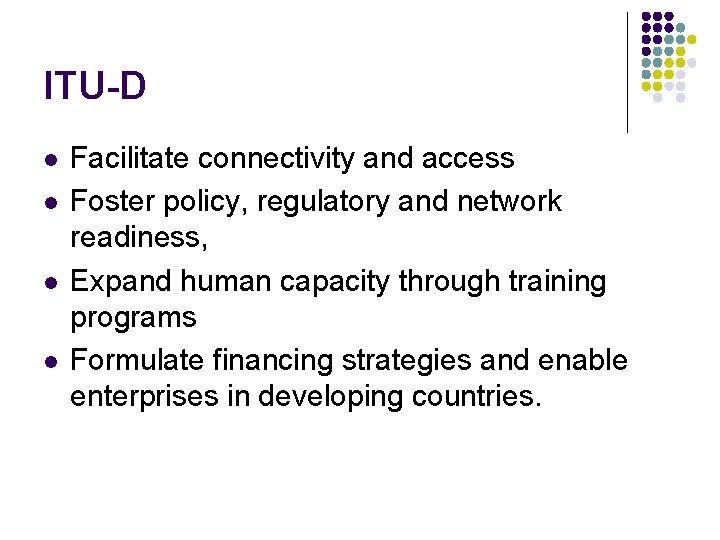 ITU-D

- Facilitate connectivity and access
- Foster policy, regulatory and network readiness,
- Expand human capacity through training programs
- Formulate financing strategies and enable enterprises in developing countries.